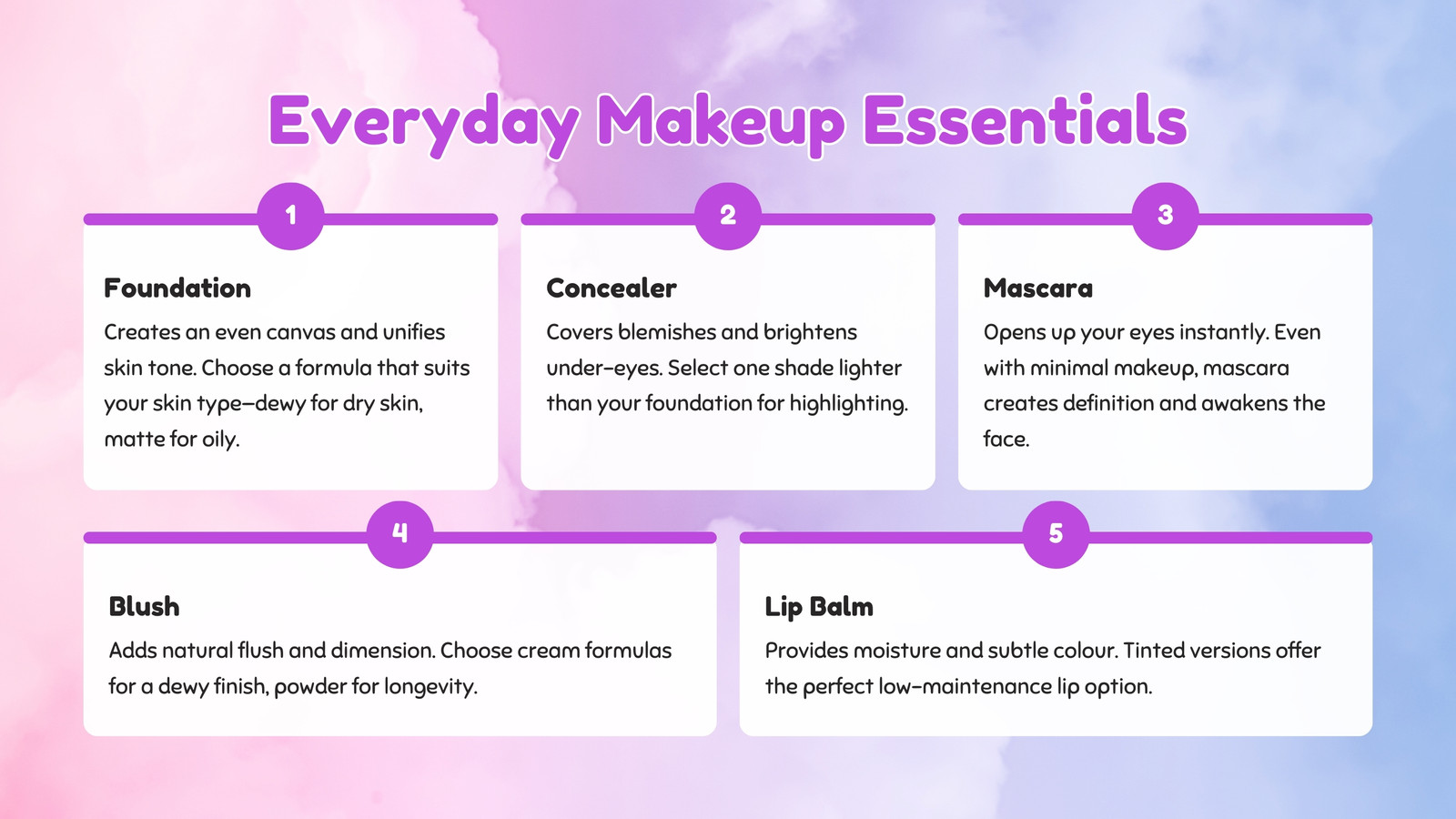 Everyday Makeup Essentials

1

Foundation

Creates an even canvas and unifies skin tone. Choose a formula that suits your skin type—dewy for dry skin, matte for oily.

2

Concealer

Covers blemishes and brightens under-eyes. Select one shade lighter than your foundation for highlighting.

3

Mascara

Opens up your eyes instantly. Even with minimal makeup, mascara creates definition and awakens the face.

4

Blush

Adds natural flush and dimension. Choose cream formulas for a dewy finish, powder for longevity.

5

Lip Balm

Provides moisture and subtle colour. Tinted versions offer the perfect low-maintenance lip option.